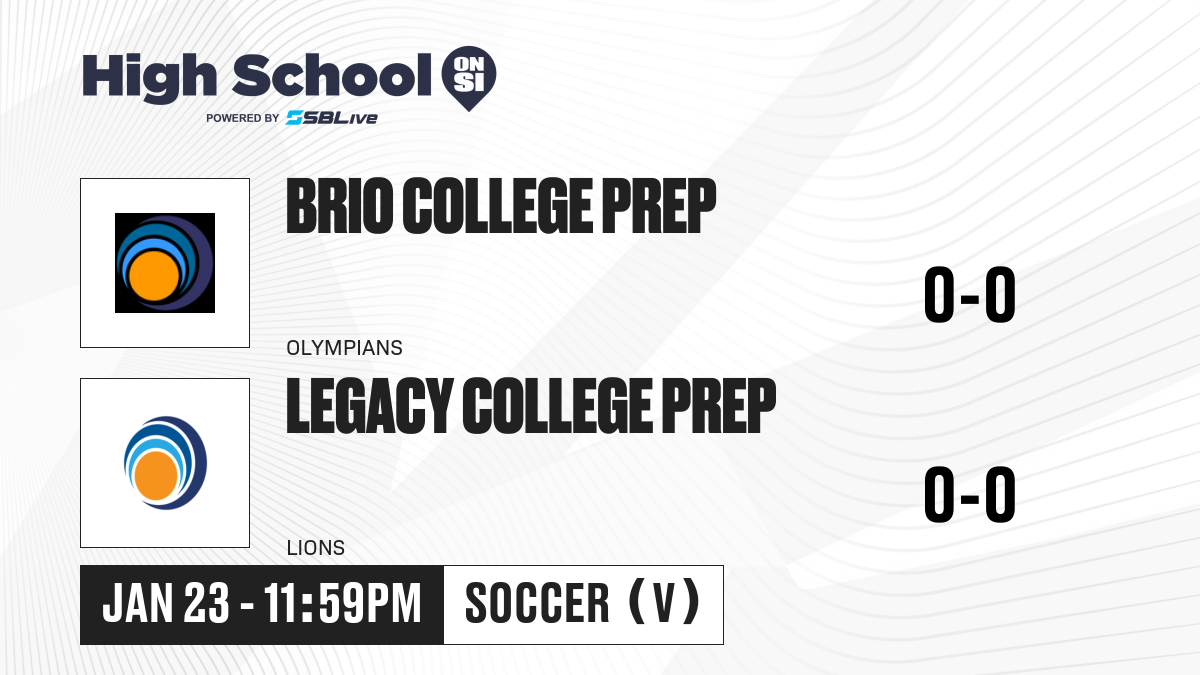 High School ON SI
POWERED BY SBLive

BRIO COLLEGE PREP
OLYMPIANS
0-0

LEGACY COLLEGE PREP
LIONS
0-0

JAN 23 - 11:59PM
SOCCER (V)